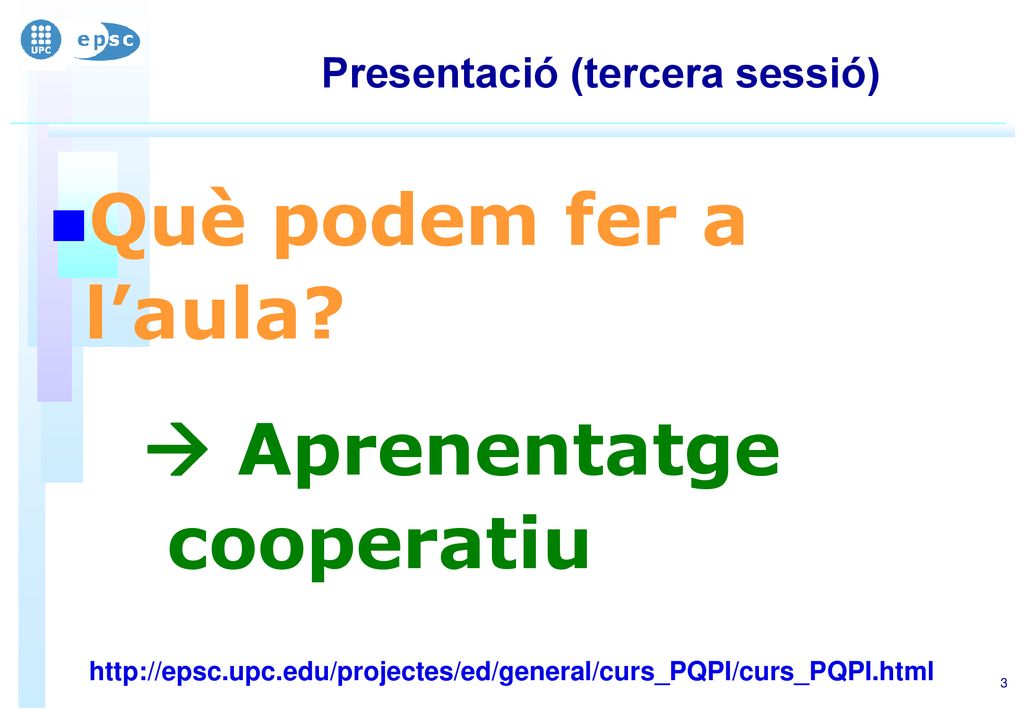 UPC

epsc

Presentació (tercera sessió)

Què podem fer a l’aula?

→ Aprenentatge cooperatiu

http://epsc.upc.edu/projectes/ed/general/curs_PQPI/curs_PQPI.html

3